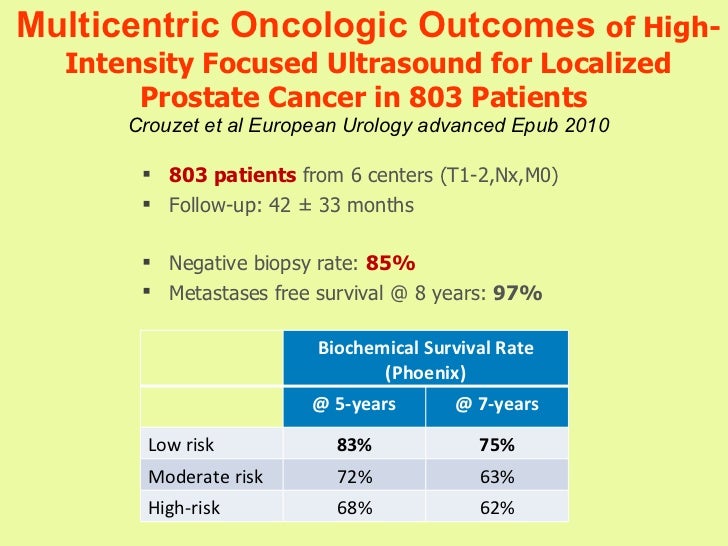 Multicentric Oncologic Outcomes of High-Intensity Focused Ultrasound for Localized Prostate Cancer in 803 Patients
Crouzet et al European Urology advanced Epub 2010

▪ 803 patients from 6 centers (T1-2,Nx,M0)
▪ Follow-up: 42 ± 33 months

▪ Negative biopsy rate: 85%
▪ Metastases free survival @ 8 years: 97%

| | Biochemical Survival Rate (Phoenix) | |
|---|---|---|
| | @ 5-years | @ 7-years |
| Low risk | 83% | 75% |
| Moderate risk | 72% | 63% |
| High-risk | 68% | 62% |